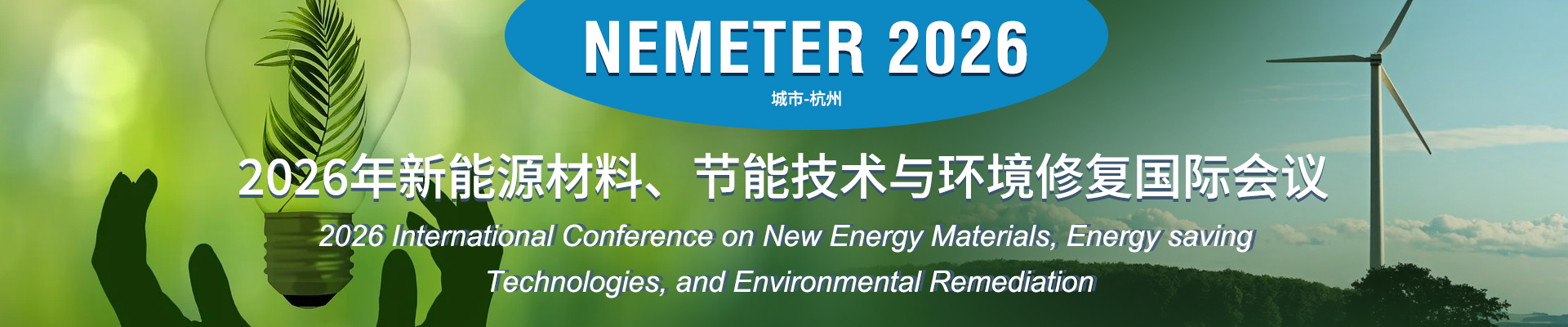 NEMETER 2026

城市-杭州

2026年新能源材料、节能技术与环境修复国际会议

2026 International Conference on New Energy Materials, Energy saving Technologies, and Environmental Remediation